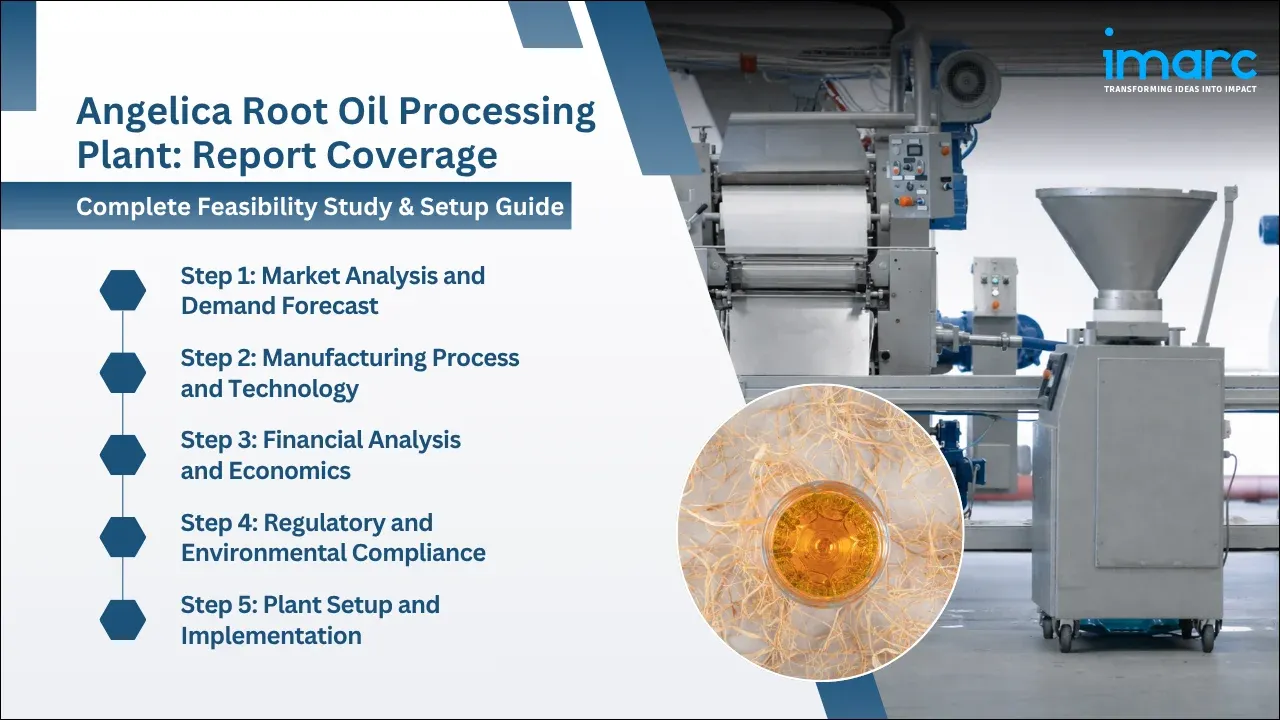 imarc
TRANSFORMING IDEAS INTO IMPACT

Angelica Root Oil Processing Plant: Report Coverage

Complete Feasibility Study & Setup Guide

Step 1: Market Analysis and Demand Forecast

Step 2: Manufacturing Process and Technology

Step 3: Financial Analysis and Economics

Step 4: Regulatory and Environmental Compliance

Step 5: Plant Setup and Implementation